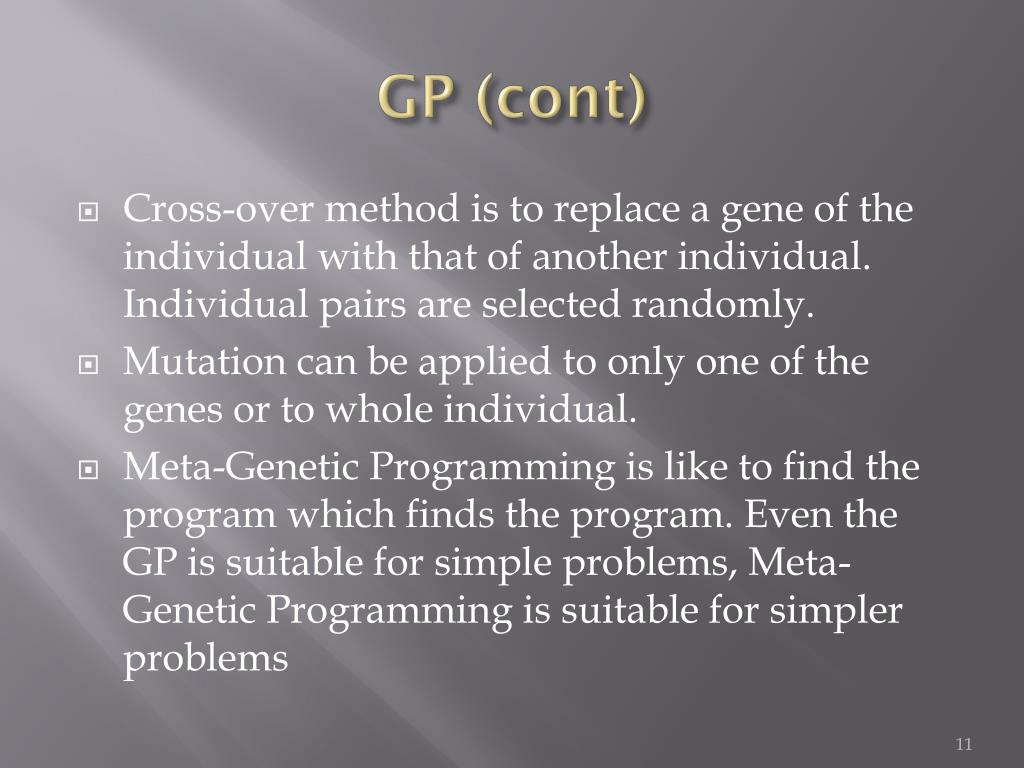 GP (cont)

Cross-over method is to replace a gene of the individual with that of another individual. Individual pairs are selected randomly.

Mutation can be applied to only one of the genes or to whole individual.

Meta-Genetic Programming is like to find the program which finds the program. Even the GP is suitable for simple problems, Meta-Genetic Programming is suitable for simpler problems

11